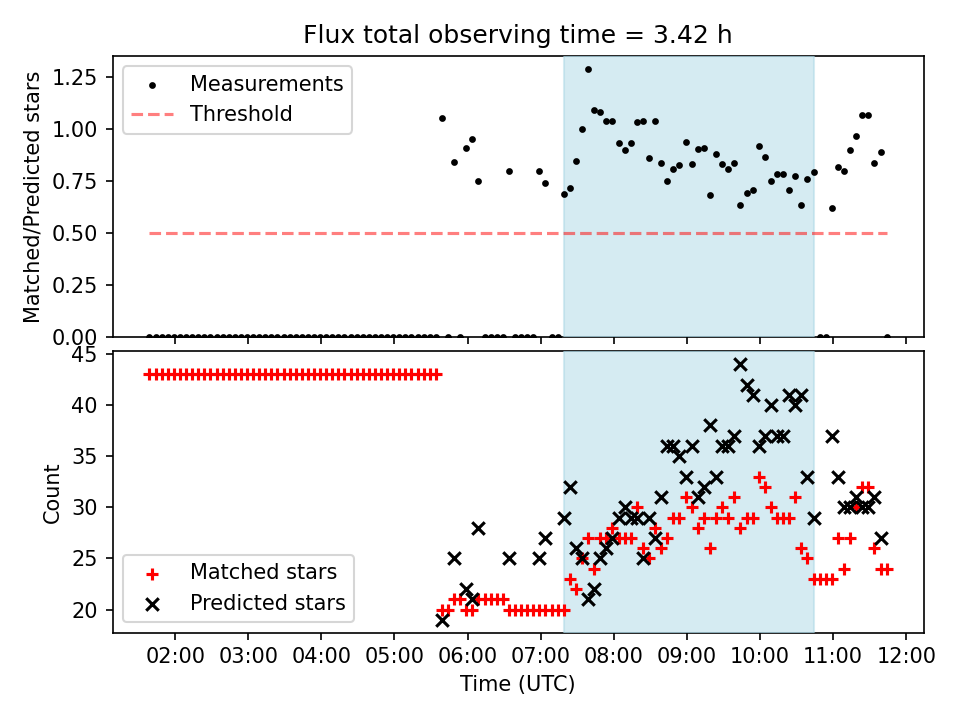 Flux total observing time = 3.42 h

Matched/Predicted stars

1.25
1.00
0.75
0.50
0.25
0.00

Measurements
Threshold

Count

45
40
35
30
25
20

Matched stars
Predicted stars

02:00 03:00 04:00 05:00 06:00 07:00 08:00 09:00 10:00 11:00 12:00

Time (UTC)